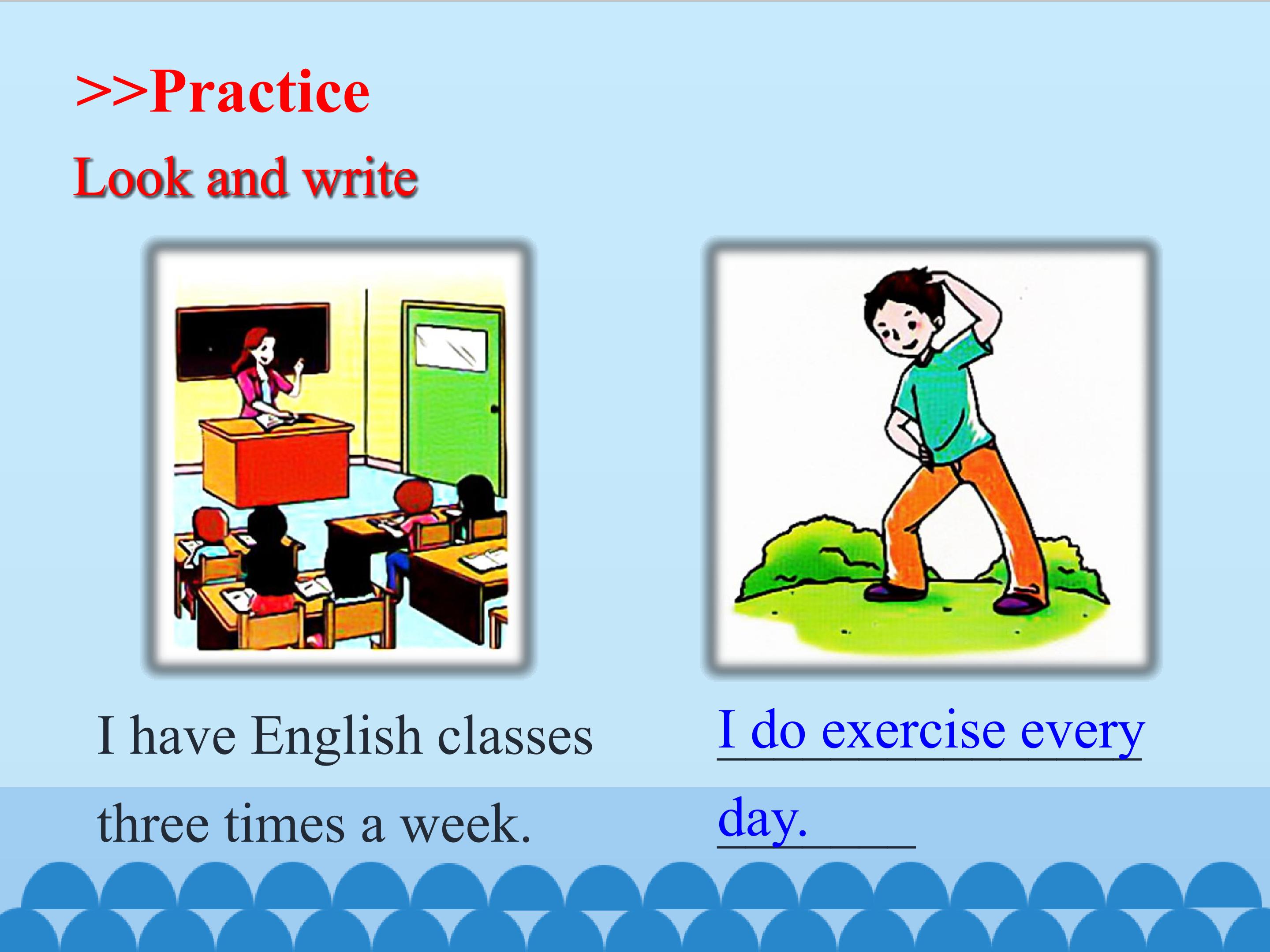 >>Practice
Look and write

I have English classes three times a week.

I do exercise every day.